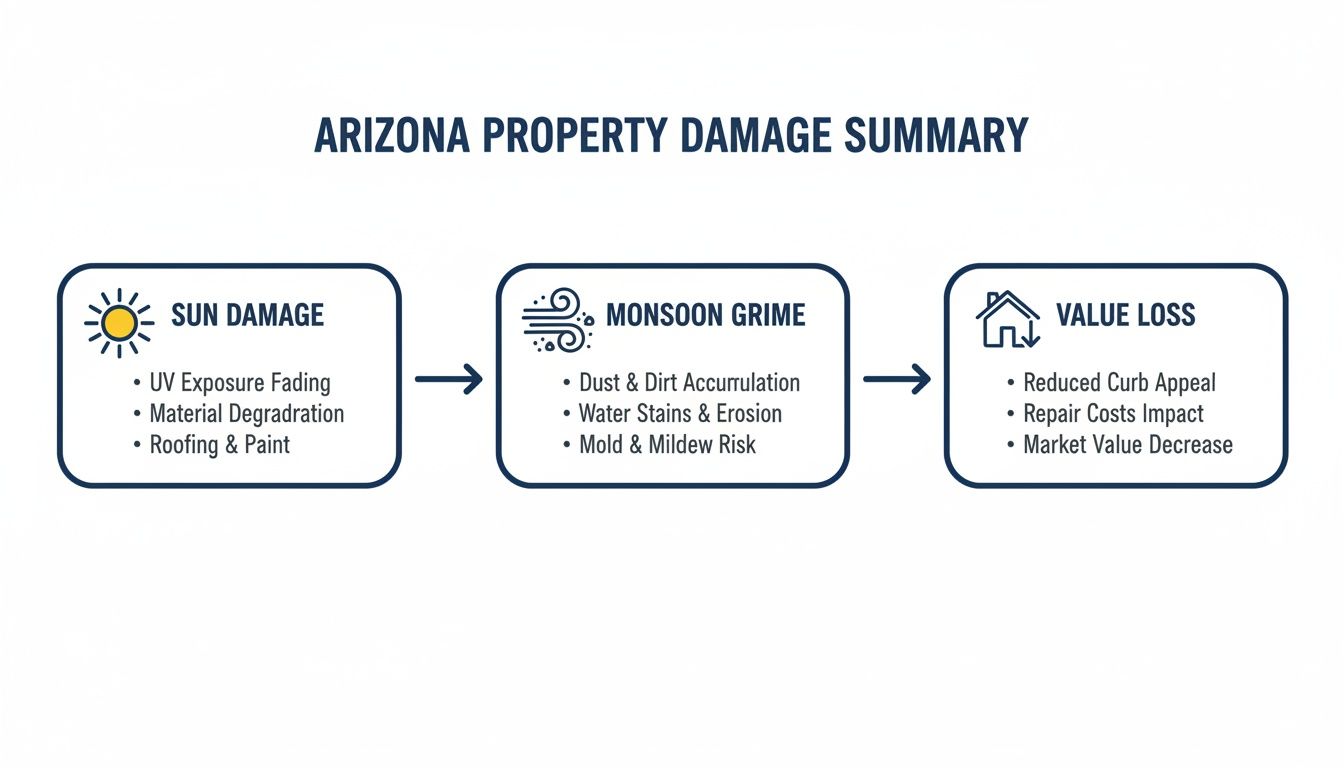 ARIZONA PROPERTY DAMAGE SUMMARY

SUN DAMAGE
• UV Exposure Fading
• Material Degradration
• Roofing & Paint

MONSOON GRIME
• Dust & Dirt Accurrulation
• Water Stains & Erosion
• Mold & Mildew Risk

VALUE LOSS
• Reduced Curb Appeal
• Repair Costs Impact
• Market Value Decrease